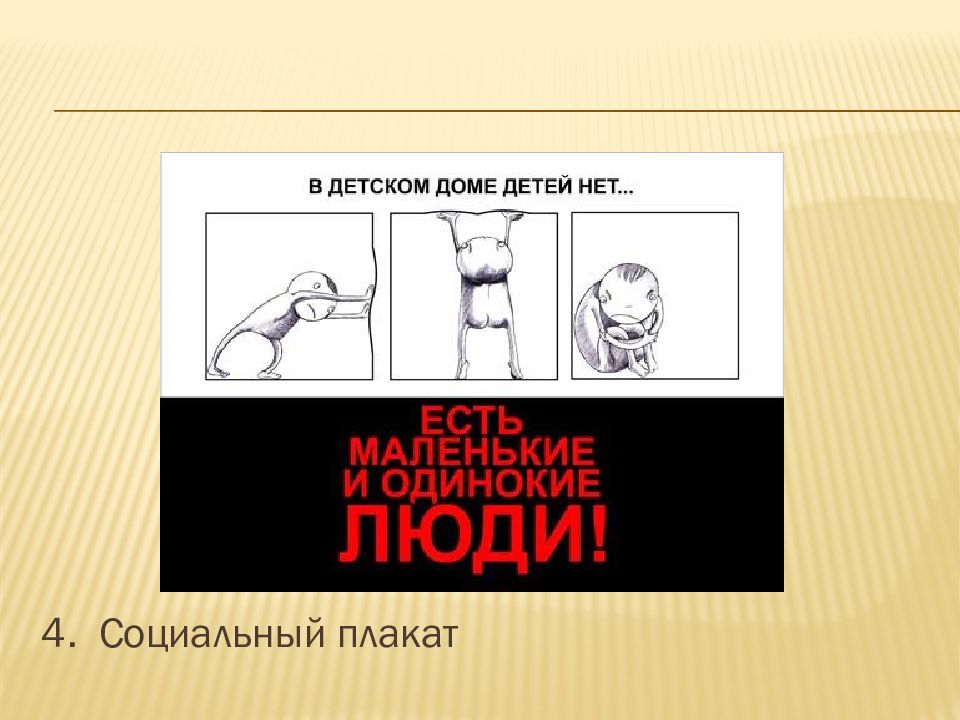 В ДЕТСКОМ ДОМЕ ДЕТЕЙ НЕТ...

ЕСТЬ МАЛЕНЬКИЕ И ОДИНОКИЕ ЛЮДИ!

4. Социальный плакат